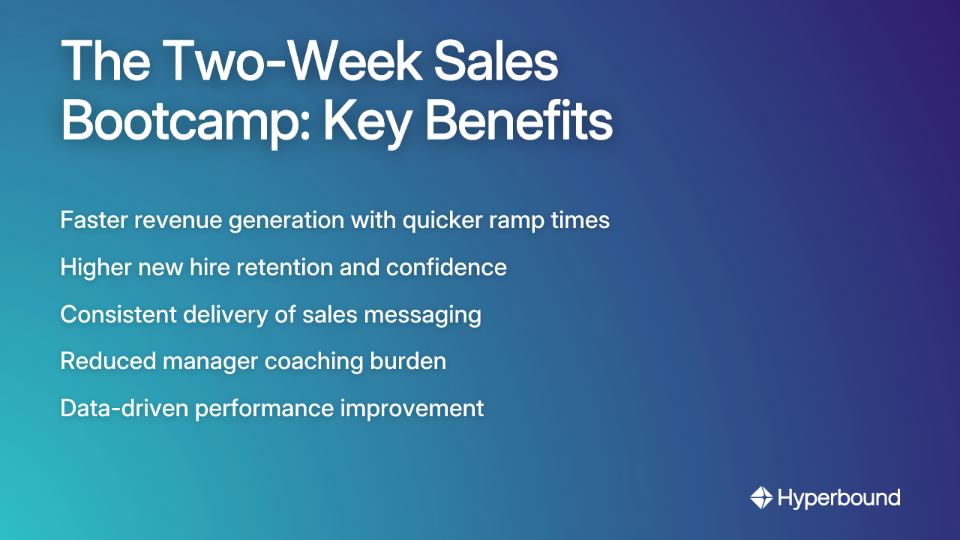 The Two-Week Sales Bootcamp: Key Benefits

Faster revenue generation with quicker ramp times

Higher new hire retention and confidence

Consistent delivery of sales messaging

Reduced manager coaching burden

Data-driven performance improvement

Hyperbound